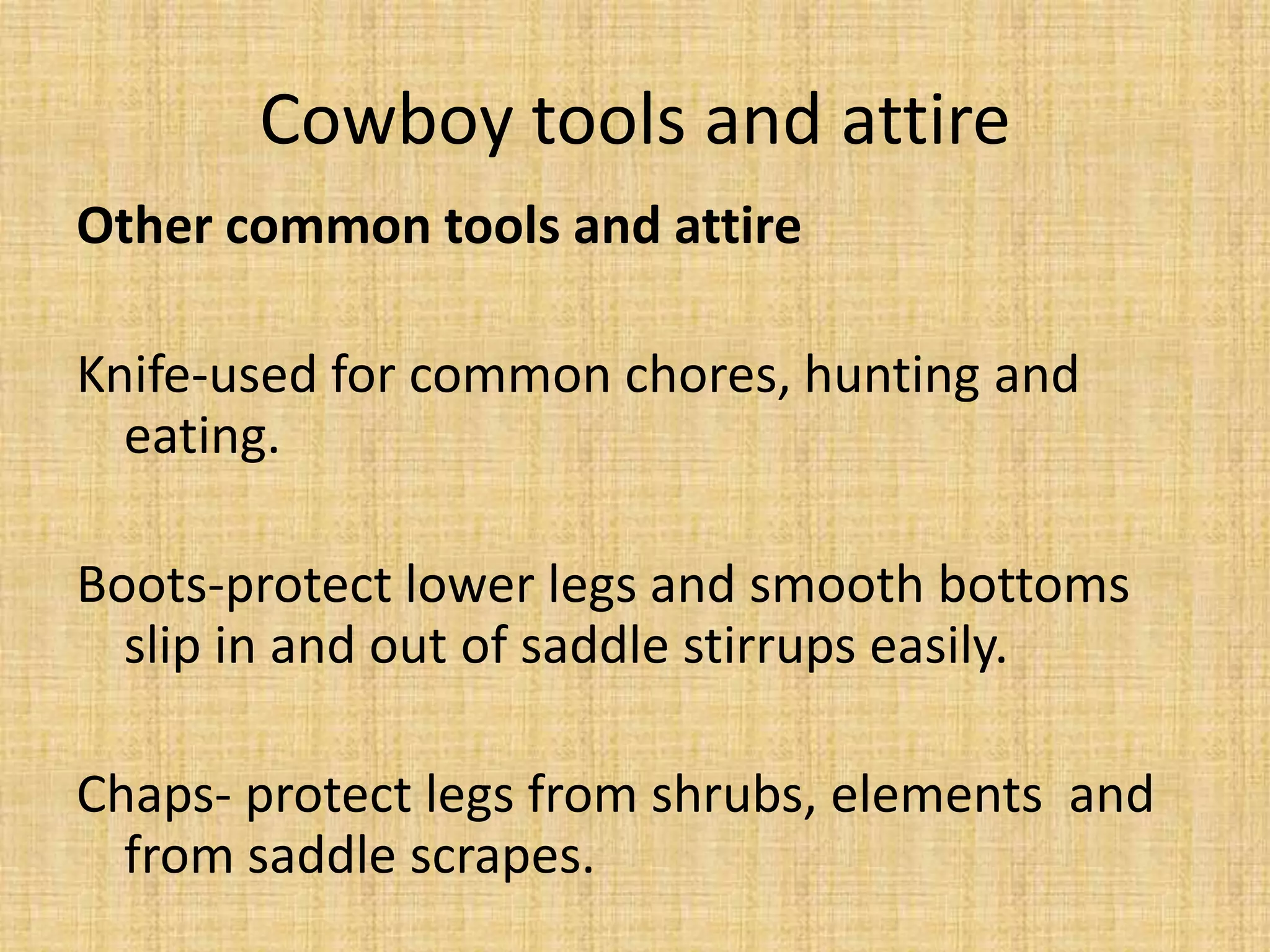 Cowboy tools and attire

Other common tools and attire

Knife-used for common chores, hunting and eating.

Boots-protect lower legs and smooth bottoms slip in and out of saddle stirrups easily.

Chaps- protect legs from shrubs, elements  and from saddle scrapes.